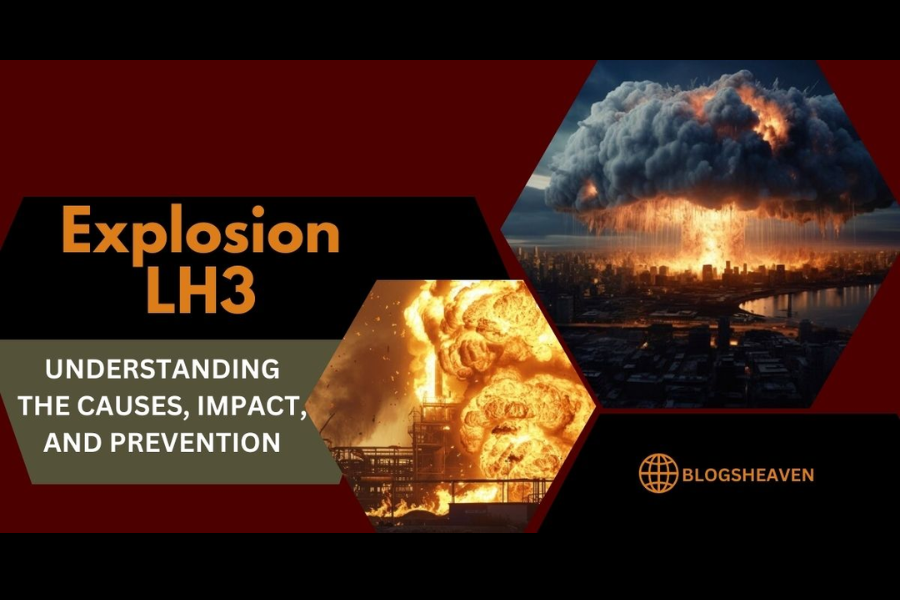 Explosion LH3

UNDERSTANDING THE CAUSES, IMPACT, AND PREVENTION

BLOGSHEAVEN